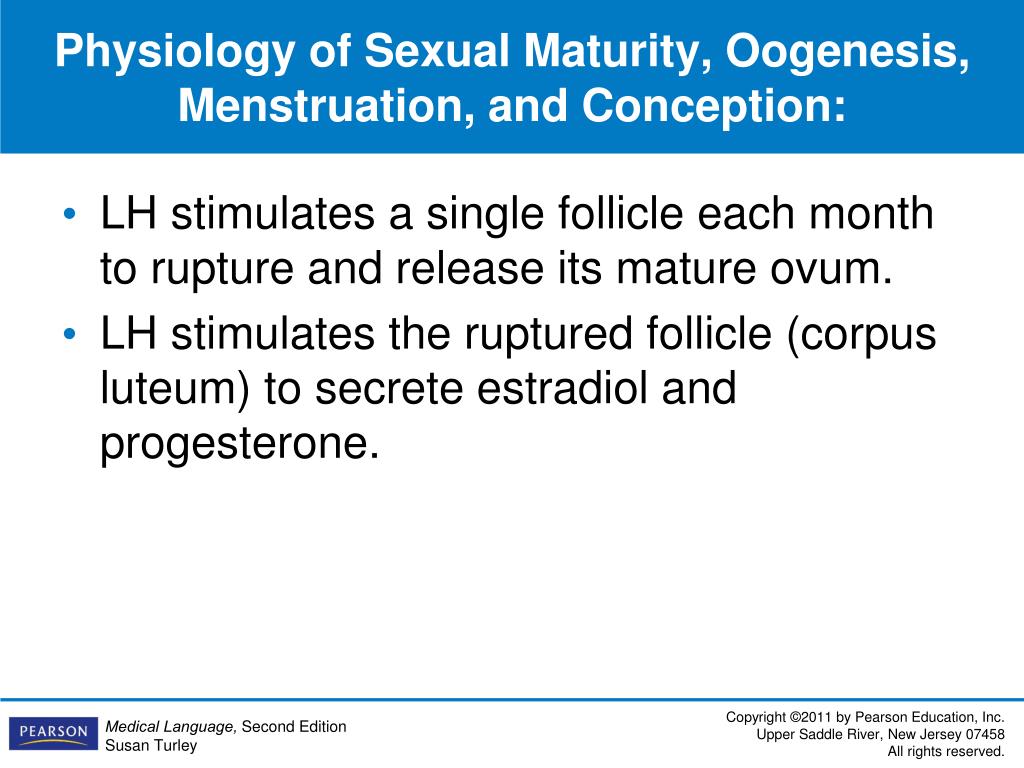 Physiology of Sexual Maturity, Oogenesis, Menstruation, and Conception:

• LH stimulates a single follicle each month to rupture and release its mature ovum.
• LH stimulates the ruptured follicle (corpus luteum) to secrete estradiol and progesterone.

PEARSON

Medical Language, Second Edition
Susan Turley

Copyright ©2011 by Pearson Education, Inc.
Upper Saddle River, New Jersey 07458
All rights reserved.